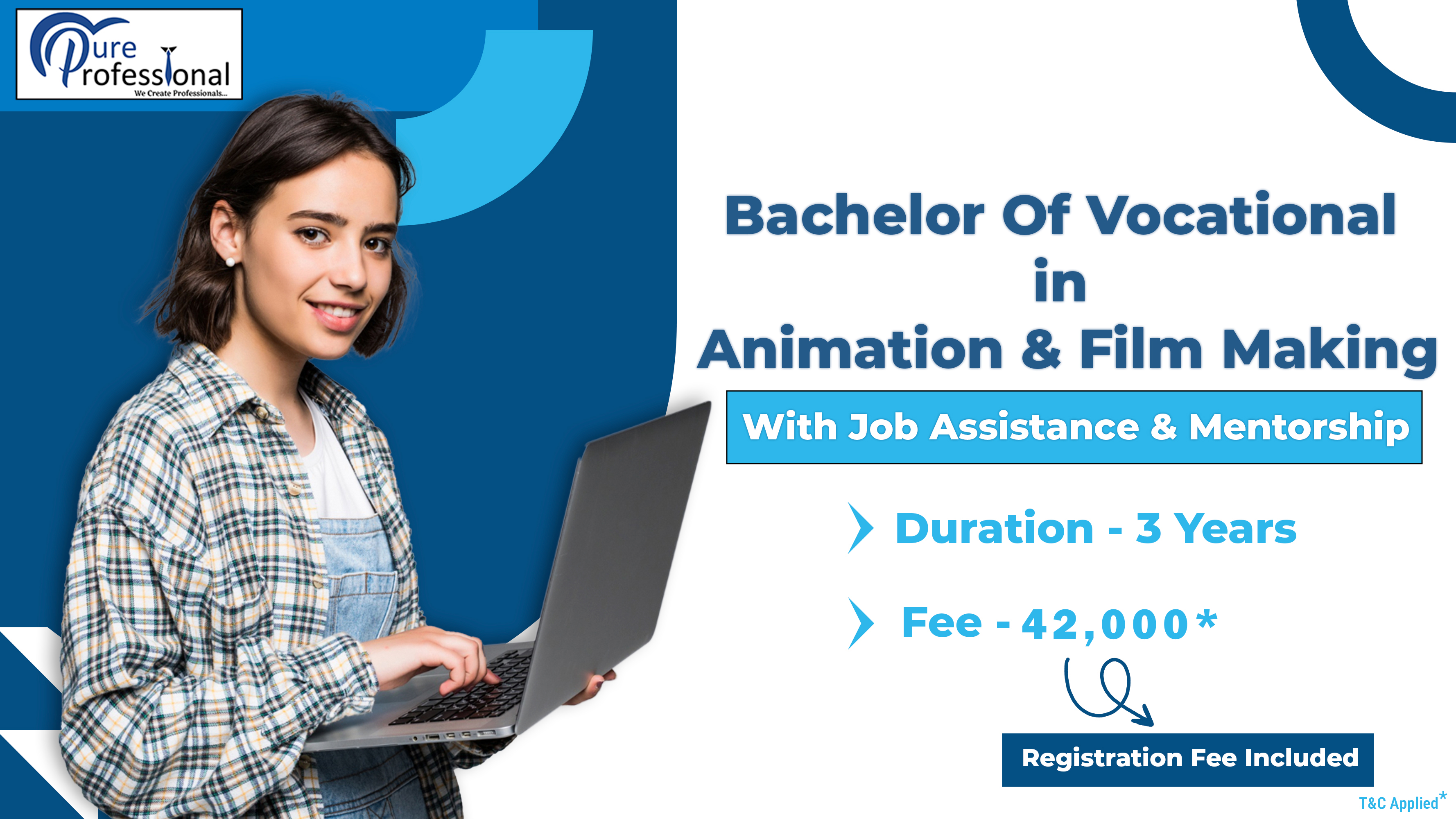 Pure Professional
We Create Professionals...

Bachelor Of Vocational in Animation & Film Making

With Job Assistance & Mentorship

Duration - 3 Years

Fee - 42,000*

Registration Fee Included

T&C Applied*